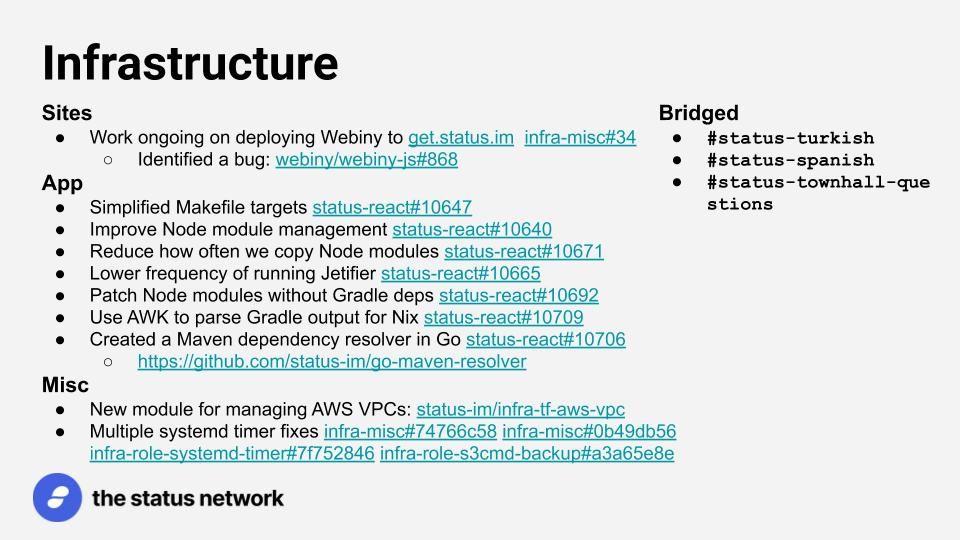 Infrastructure

Sites
● Work ongoing on deploying Webiny to get.status.im infra-misc#34
○ Identified a bug: webiny/webiny-js#868

App
● Simplified Makefile targets status-react#10647
● Improve Node module management status-react#10640
● Reduce how often we copy Node modules status-react#10671
● Lower frequency of running Jetifier status-react#10665
● Patch Node modules without Gradle deps status-react#10692
● Use AWK to parse Gradle output for Nix status-react#10709
● Created a Maven dependency resolver in Go status-react#10706
○ https://github.com/status-im/go-maven-resolver

Misc
● New module for managing AWS VPCs: status-im/infra-tf-aws-vpc
● Multiple systemd timer fixes infra-misc#74766c58 infra-misc#0b49db56 infra-role-systemd-timer#7f752846 infra-role-s3cmd-backup#a3a65e8e

Bridged
● #status-turkish
● #status-spanish
● #status-townhall-questions

the status network